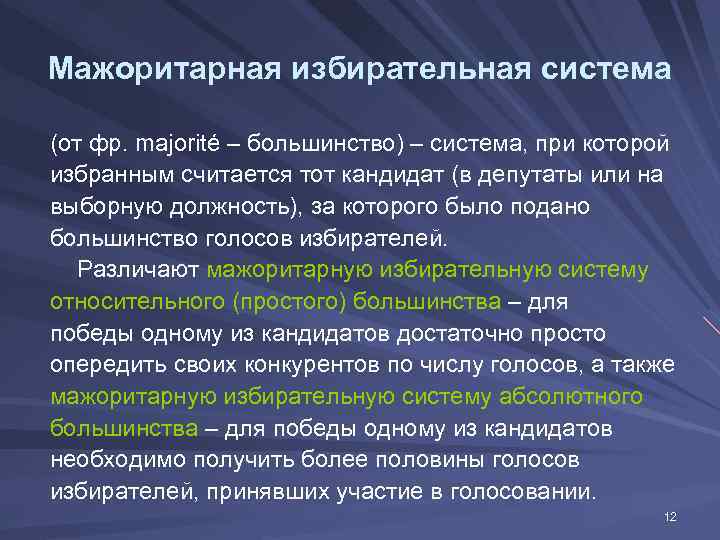 Мажоритарная избирательная система

(от фр. majorité – большинство) – система, при которой избранным считается тот кандидат (в депутаты или на выборную должность), за которого было подано большинство голосов избирателей.

Различают мажоритарную избирательную систему относительного (простого) большинства – для победы одному из кандидатов достаточно просто опередить своих конкурентов по числу голосов, а также мажоритарную избирательную систему абсолютного большинства – для победы одному из кандидатов необходимо получить более половины голосов избирателей, принявших участие в голосовании.

12